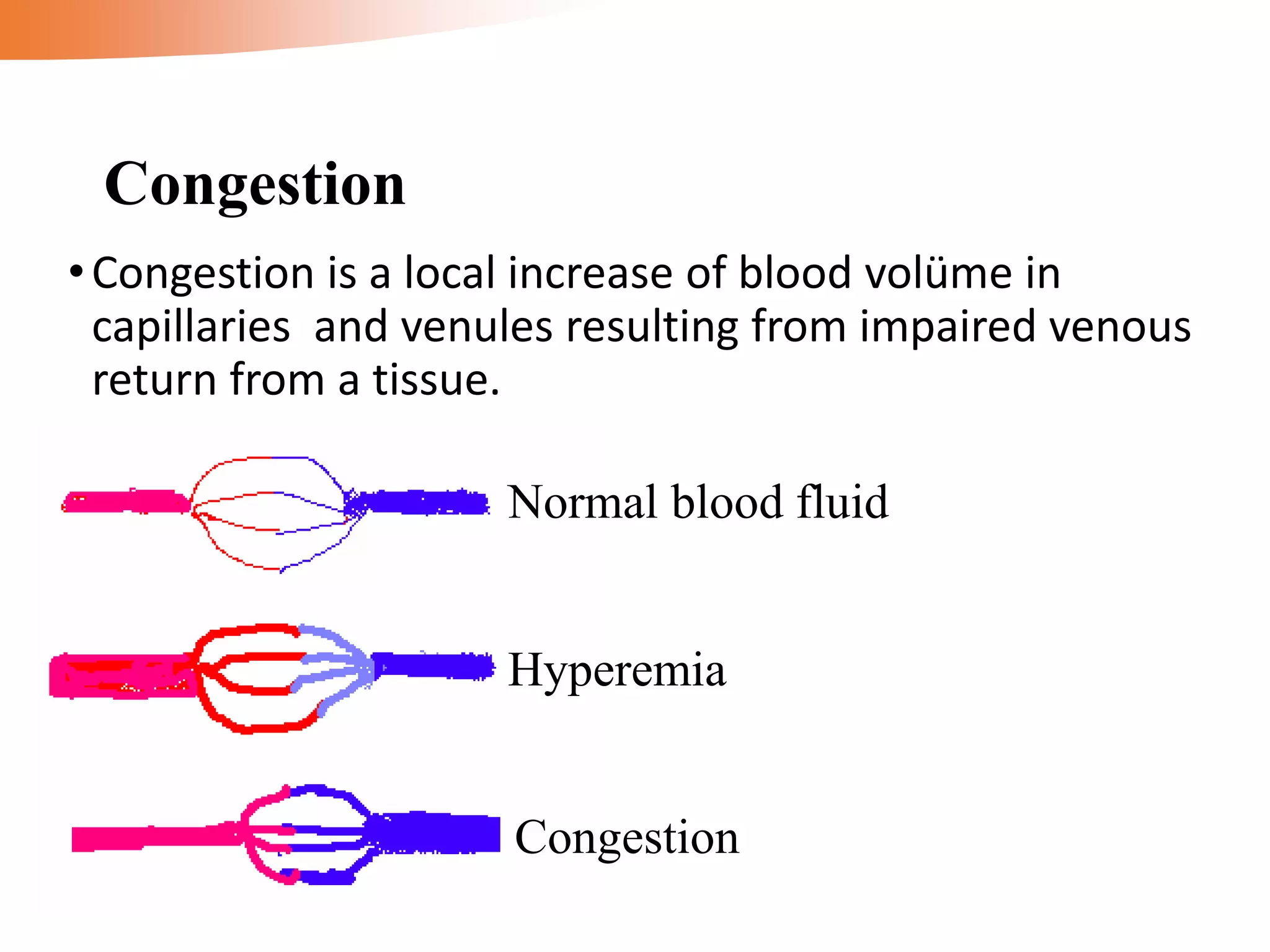 Congestion

• Congestion is a local increase of blood volüme in capillaries and venules resulting from impaired venous return from a tissue.

Normal blood fluid

Hyperemia

Congestion